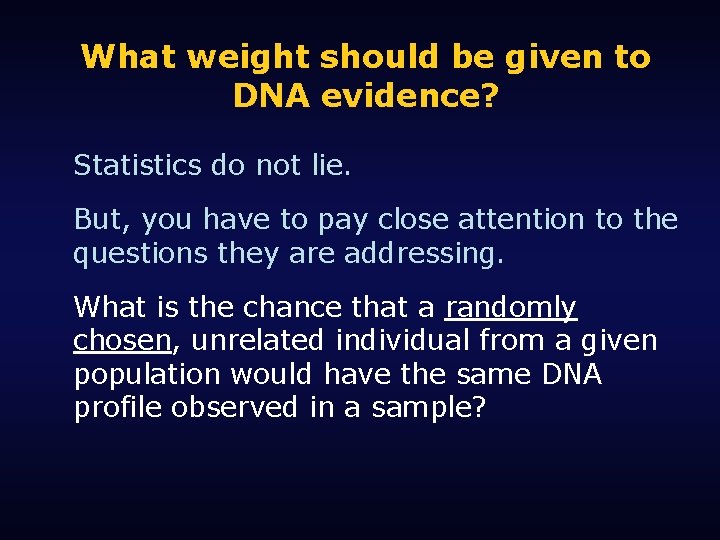 What weight should be given to DNA evidence?

Statistics do not lie.

But, you have to pay close attention to the questions they are addressing.

What is the chance that a randomly chosen, unrelated individual from a given population would have the same DNA profile observed in a sample?